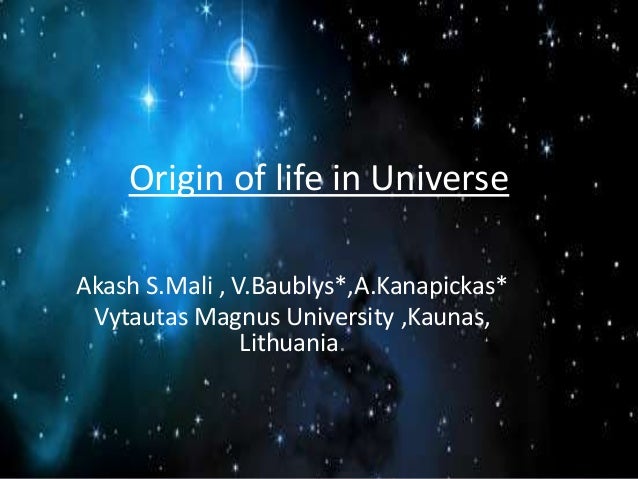 Origin of life in Universe

Akash S.Mali , V.Baublys*,A.Kanapickas*
Vytautas Magnus University ,Kaunas, Lithuania